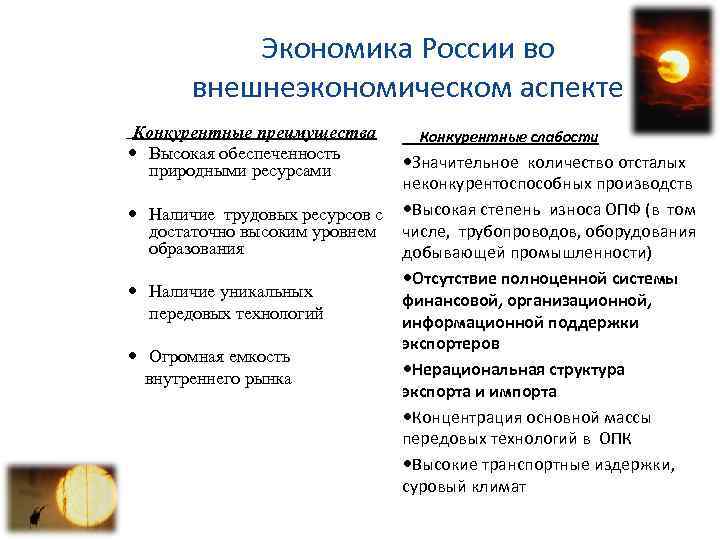 Экономика России во внешнеэкономическом аспекте

Конкурентные преимущества

• Высокая обеспеченность природными ресурсами

• Наличие трудовых ресурсов с достаточно высоким уровнем образования

• Наличие уникальных передовых технологий

• Огромная емкость внутреннего рынка

Конкурентные слабости

•Значительное количество отсталых неконкурентоспособных производств

•Высокая степень износа ОПФ (в том числе, трубопроводов, оборудования добывающей промышленности)

•Отсутствие полноценной системы финансовой, организационной, информационной поддержки экспортеров

•Нерациональная структура экспорта и импорта

•Концентрация основной массы передовых технологий в ОПК

•Высокие транспортные издержки, суровый климат